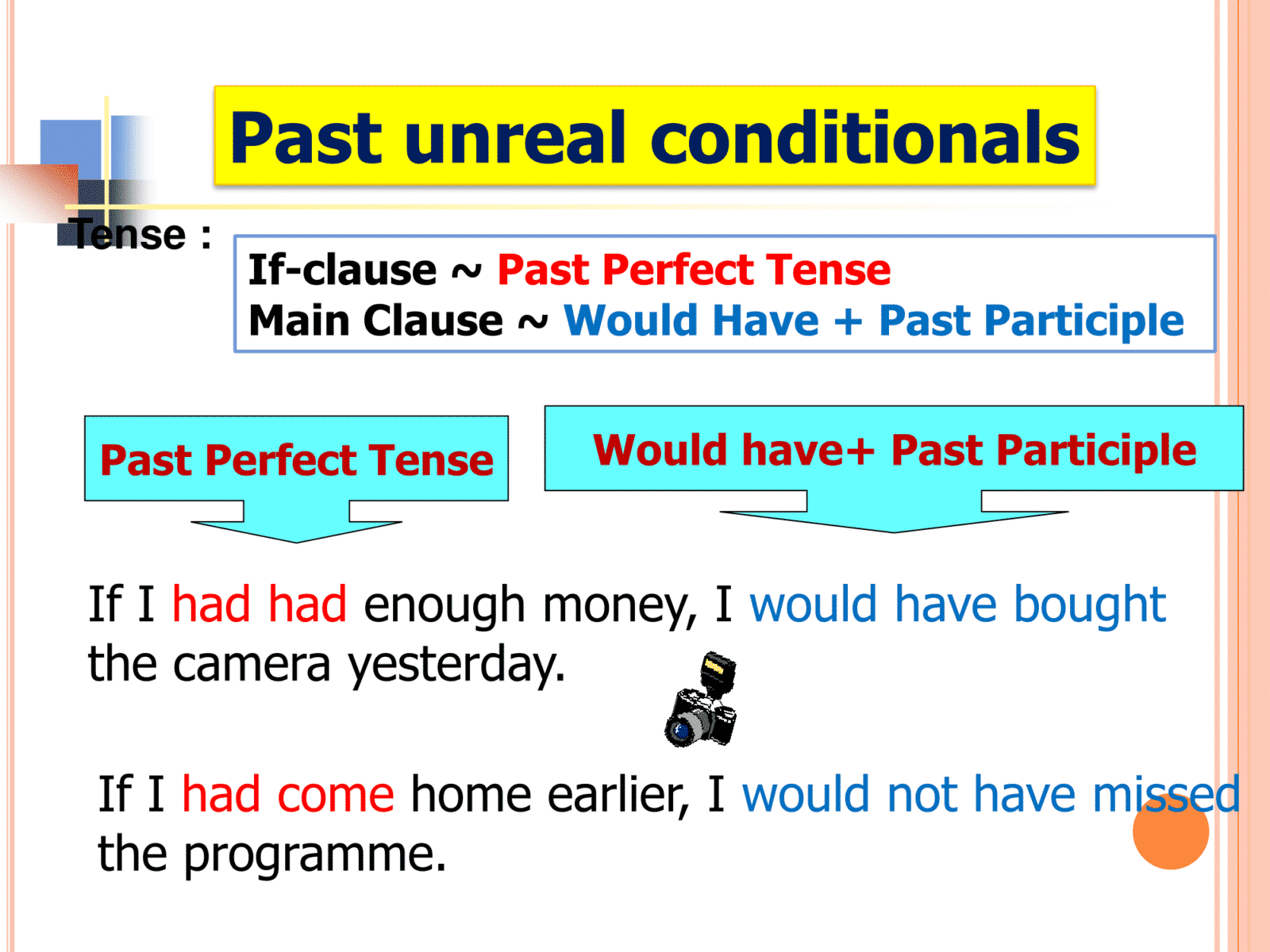 Past unreal conditionals

Tense :

If-clause ~ Past Perfect Tense
Main Clause ~ Would Have + Past Participle

Past Perfect Tense

Would have+ Past Participle

If I had had enough money, I would have bought the camera yesterday.

If I had come home earlier, I would not have missed the programme.